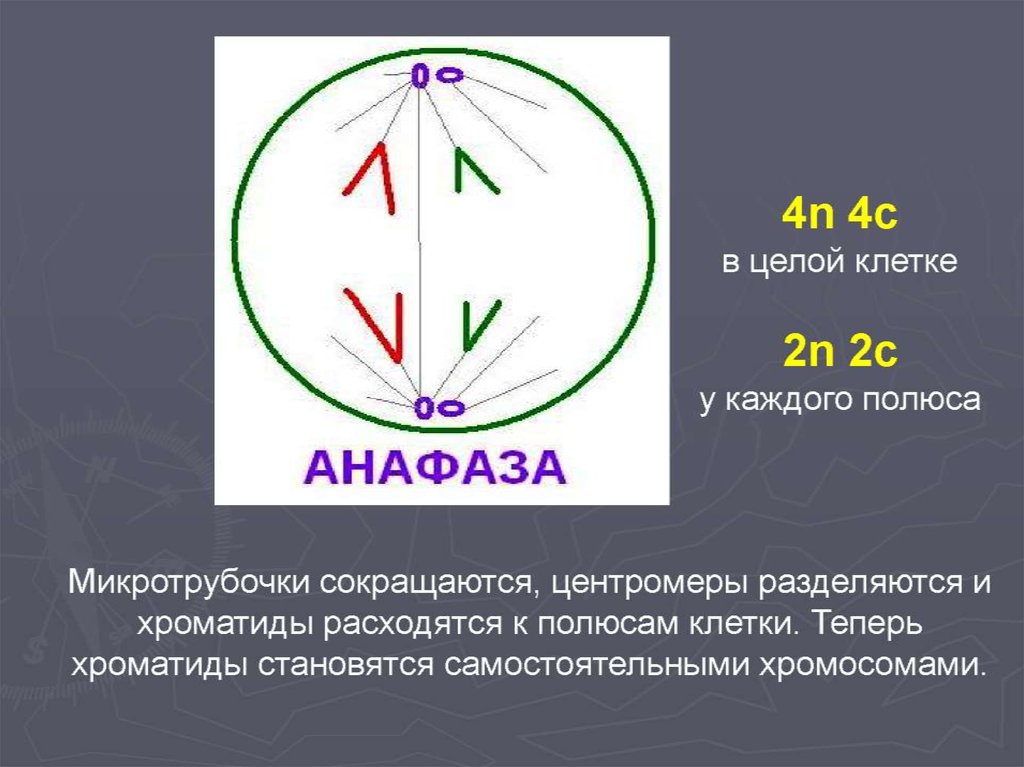 АНАФАЗА

4n 4c
в целой клетке

2n 2c
у каждого полюса

Микротрубочки сокращаются, центромеры разделяются и хроматиды расходятся к полюсам клетки. Теперь хроматиды становятся самостоятельными хромосомами.